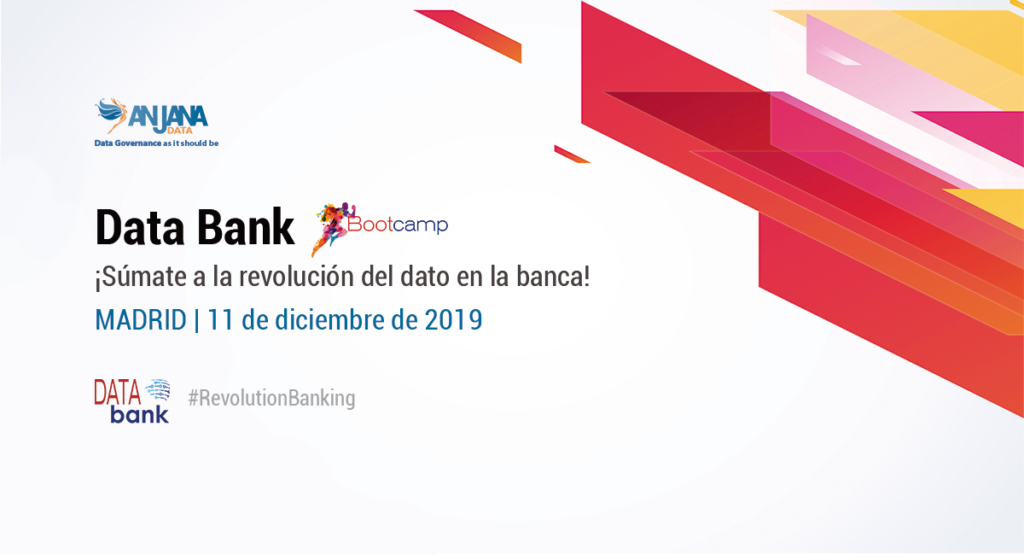 ANJANA DATA
Data Governance as it should be

Data Bank Bootcamp
¡Súmate a la revolución del dato en la banca!
MADRID | 11 de diciembre de 2019

DATA bank #RevolutionBanking